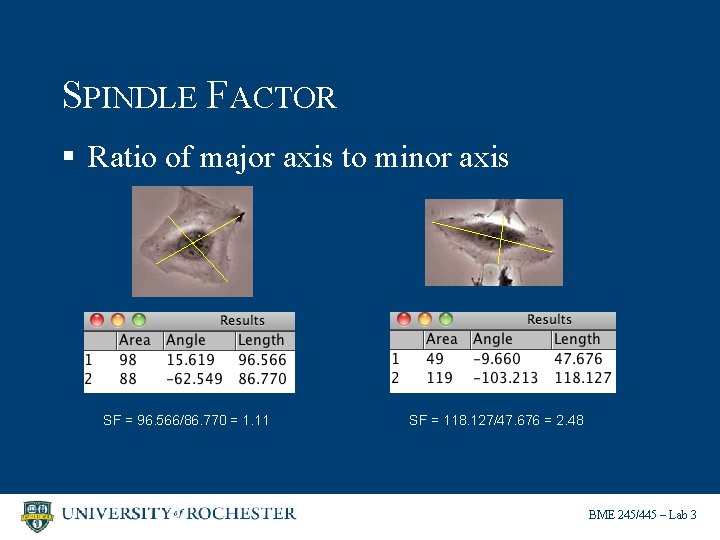 SPINDLE FACTOR

▪ Ratio of major axis to minor axis

Results

| | Area | Angle | Length |
|---|---|---|---|
| 1 | 98 | 15.619 | 96.566 |
| 2 | 88 | -62.549 | 86.770 |

SF = 96.566/86.770 = 1.11

Results

| | Area | Angle | Length |
|---|---|---|---|
| 1 | 49 | -9.660 | 47.676 |
| 2 | 119 | -103.213 | 118.127 |

SF = 118.127/47.676 = 2.48

UNIVERSITY of ROCHESTER

BME 245/445 – Lab 3